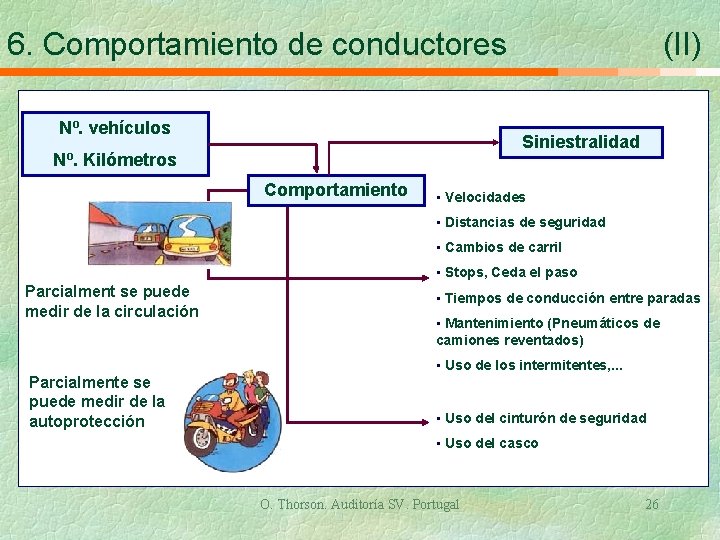 6. Comportamiento de conductores (II)

Nº. vehículos
Nº. Kilómetros

Siniestralidad

Comportamiento

Parcialment se puede medir de la circulación

Parcialmente se puede medir de la autoprotección

▪ Velocidades
▪ Distancias de seguridad
▪ Cambios de carril
▪ Stops, Ceda el paso
▪ Tiempos de conducción entre paradas
▪ Mantenimiento (Pneumáticos de camiones reventados)
▪ Uso de los intermitentes,...

▪ Uso del cinturón de seguridad
▪ Uso del casco

O. Thorson. Auditoría SV. Portugal 26